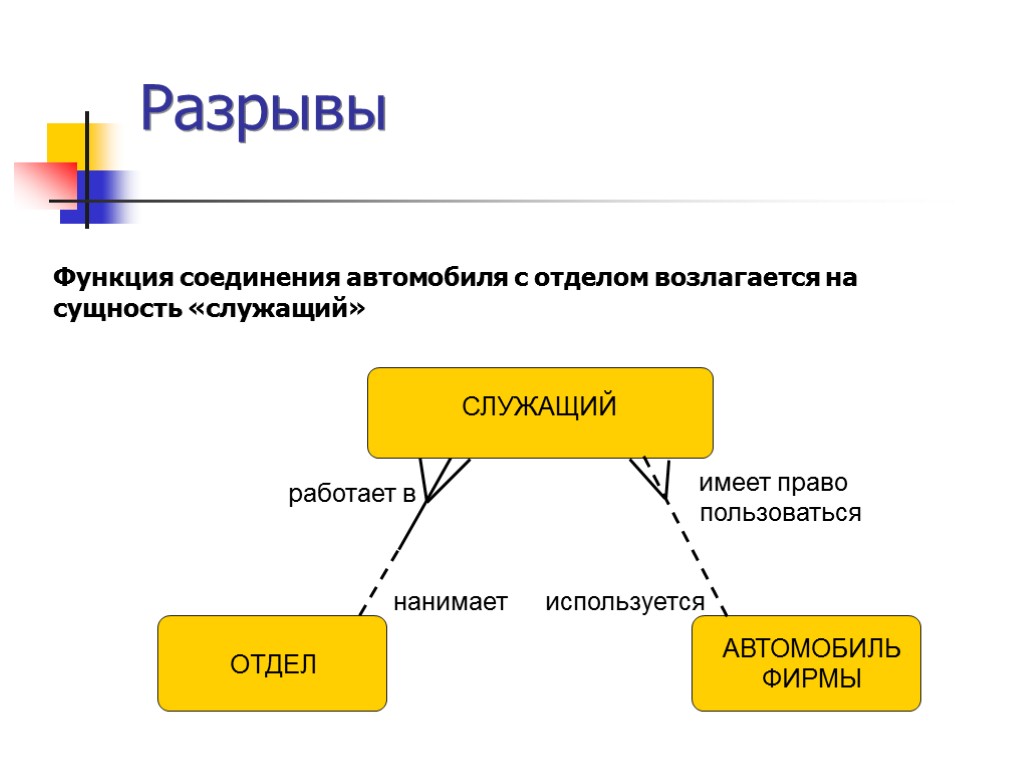 Разрывы

Функция соединения автомобиля с отделом возлагается на сущность «служащий»

СЛУЖАЩИЙ

работает в

имеет право пользоваться

нанимает

используется

ОТДЕЛ

АВТОМОБИЛЬ ФИРМЫ